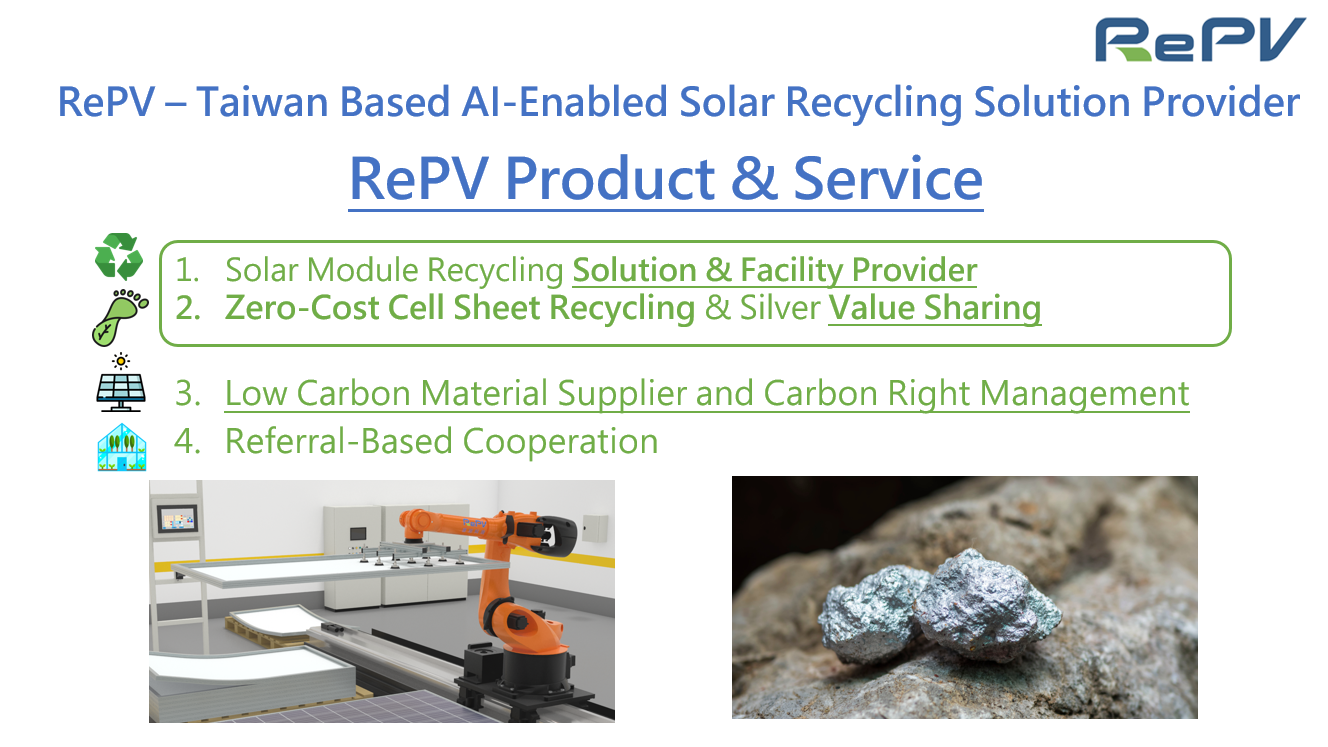 RePV

RePV – Taiwan Based AI-Enabled Solar Recycling Solution Provider

RePV Product & Service

1. Solar Module Recycling Solution & Facility Provider
2. Zero-Cost Cell Sheet Recycling & Silver Value Sharing
3. Low Carbon Material Supplier and Carbon Right Management
4. Referral-Based Cooperation

RePV